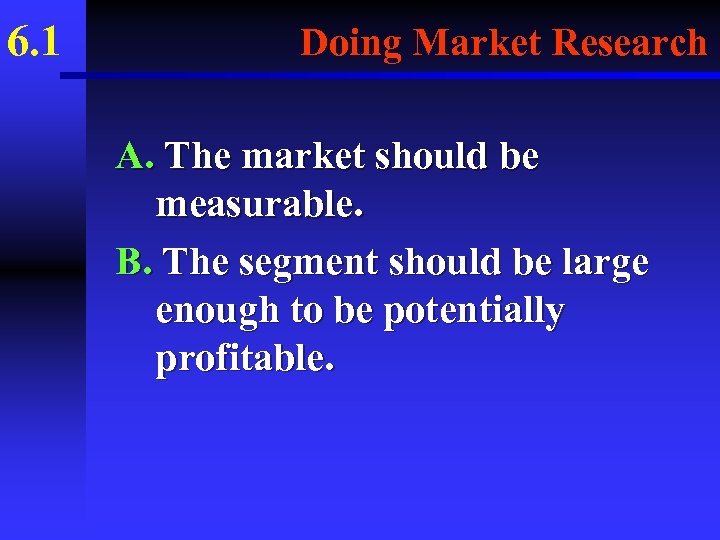 6.1

Doing Market Research

A. The market should be measurable.

B. The segment should be large enough to be potentially profitable.